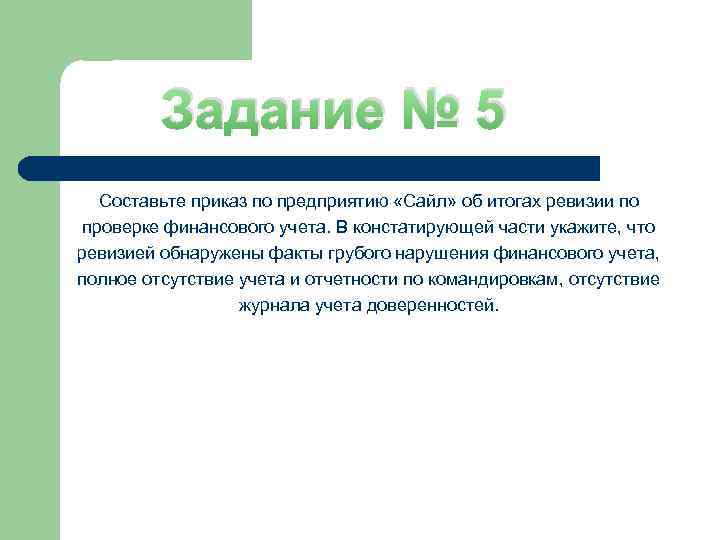 Задание № 5

Составьте приказ по предприятию «Сайл» об итогах ревизии по проверке финансового учета. В констатирующей части укажите, что ревизией обнаружены факты грубого нарушения финансового учета, полное отсутствие учета и отчетности по командировкам, отсутствие журнала учета доверенностей.